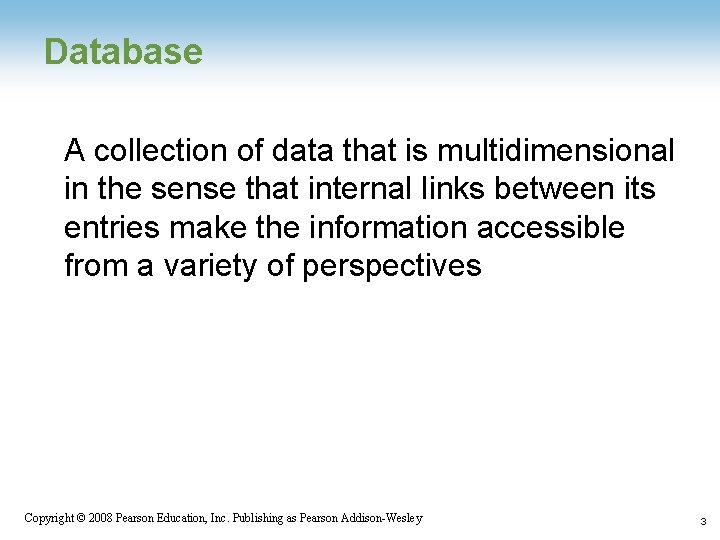 Database

A collection of data that is multidimensional in the sense that internal links between its entries make the information accessible from a variety of perspectives

Copyright © 2008 Pearson Education, Inc. Publishing as Pearson Addison-Wesley

3